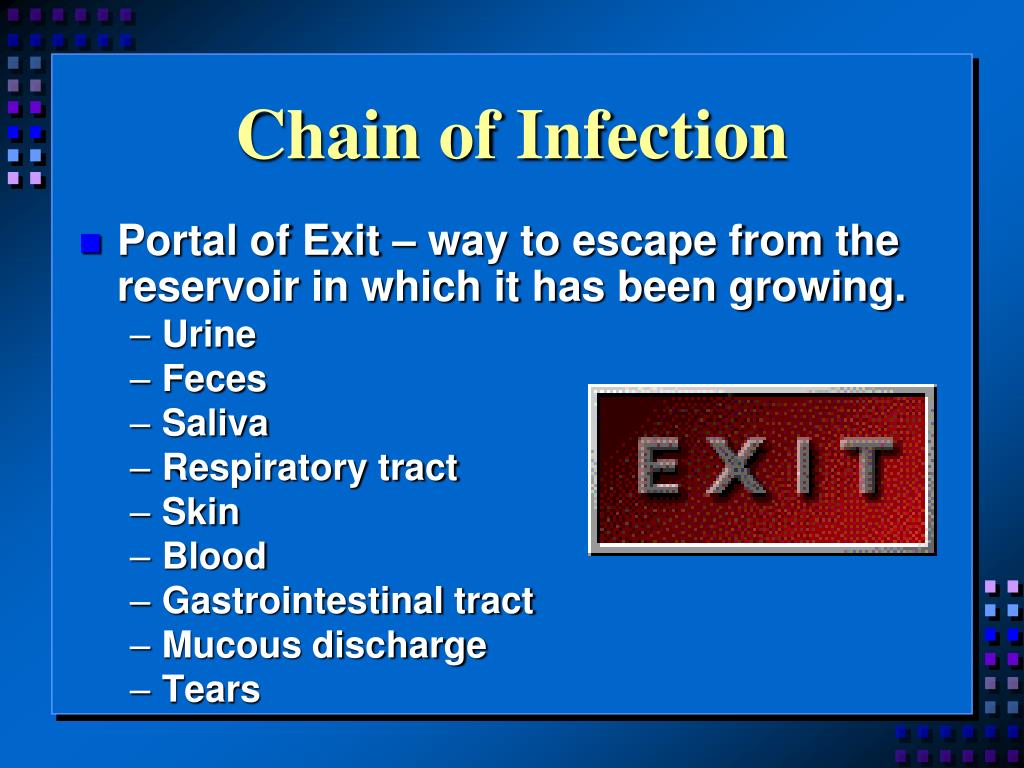 Chain of Infection

Portal of Exit – way to escape from the reservoir in which it has been growing.
– Urine
– Feces
– Saliva
– Respiratory tract
– Skin
– Blood
– Gastrointestinal tract
– Mucous discharge
– Tears

EXIT